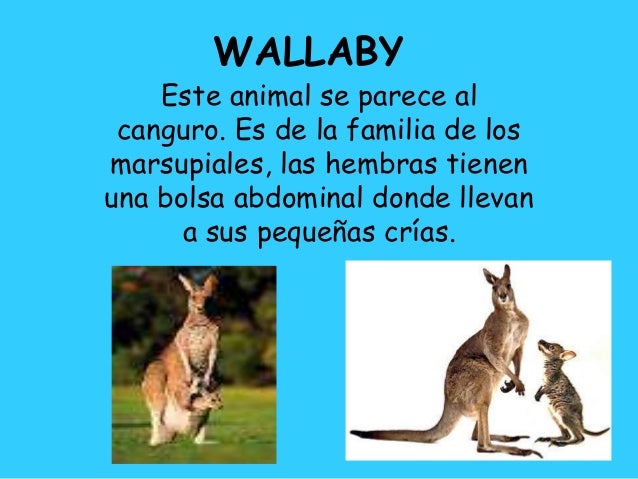 WALLABY

Este animal se parece al canguro. Es de la familia de los marsupiales, las hembras tienen una bolsa abdominal donde llevan a sus pequeñas crías.